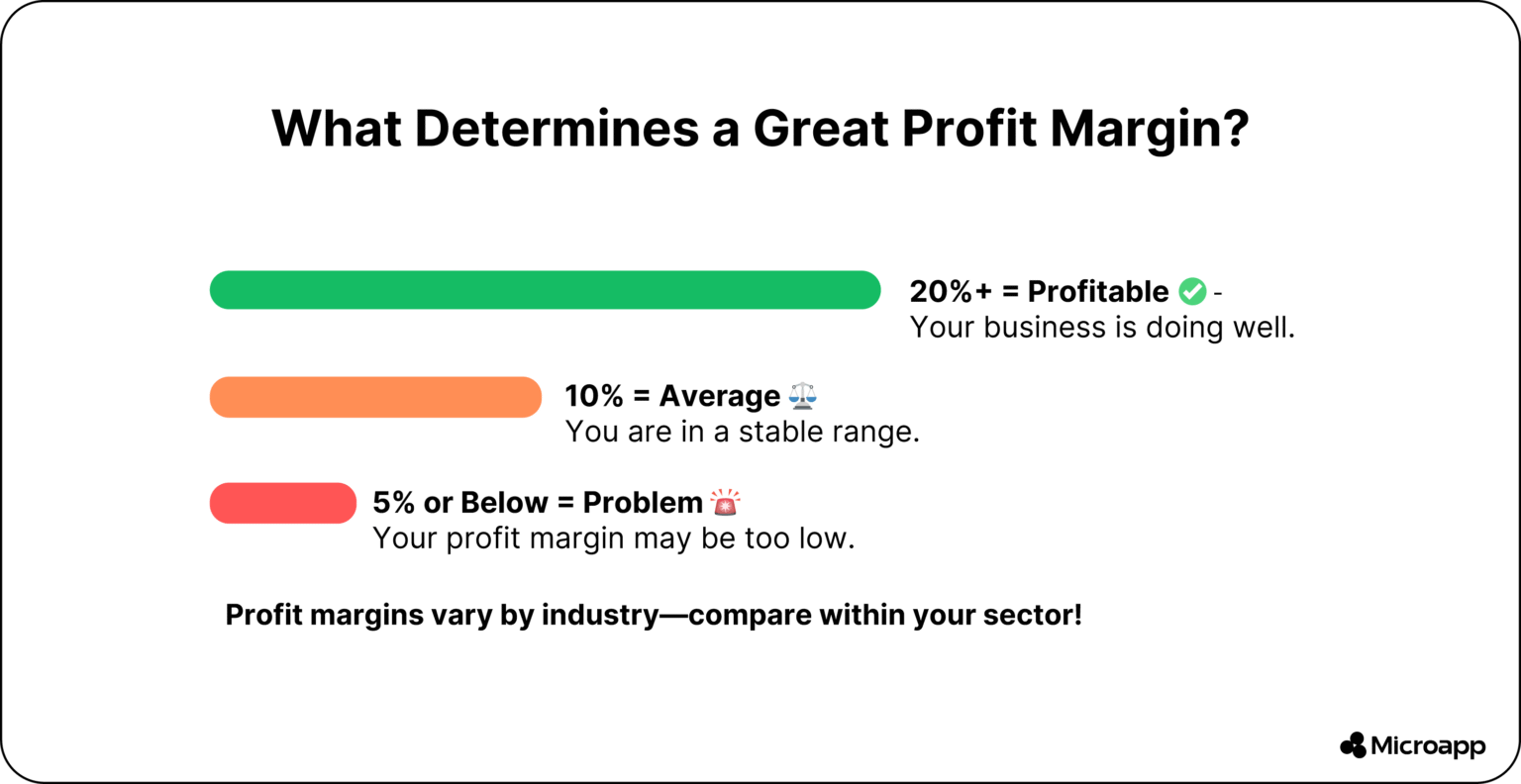 What Determines a Great Profit Margin?

20%+ = Profitable ✅ - Your business is doing well.

10% = Average ⚖️ You are in a stable range.

5% or Below = Problem 🚨 Your profit margin may be too low.

Profit margins vary by industry—compare within your sector!

Microapp